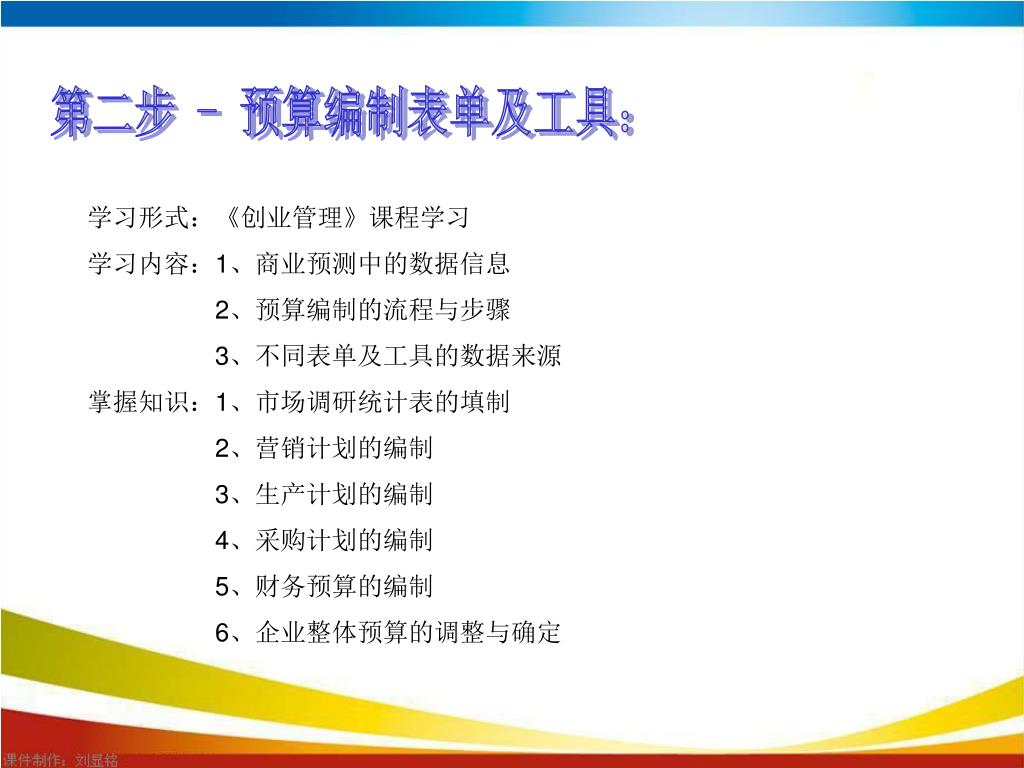 第二步 － 预算编制表单及工具：

学习形式：《创业管理》课程学习

学习内容：1、商业预测中的数据信息
2、预算编制的流程与步骤
3、不同表单及工具的数据来源

掌握知识：1、市场调研统计表的填制
2、营销计划的编制
3、生产计划的编制
4、采购计划的编制
5、财务预算的编制
6、企业整体预算的调整与确定

课件制作：刘显铭